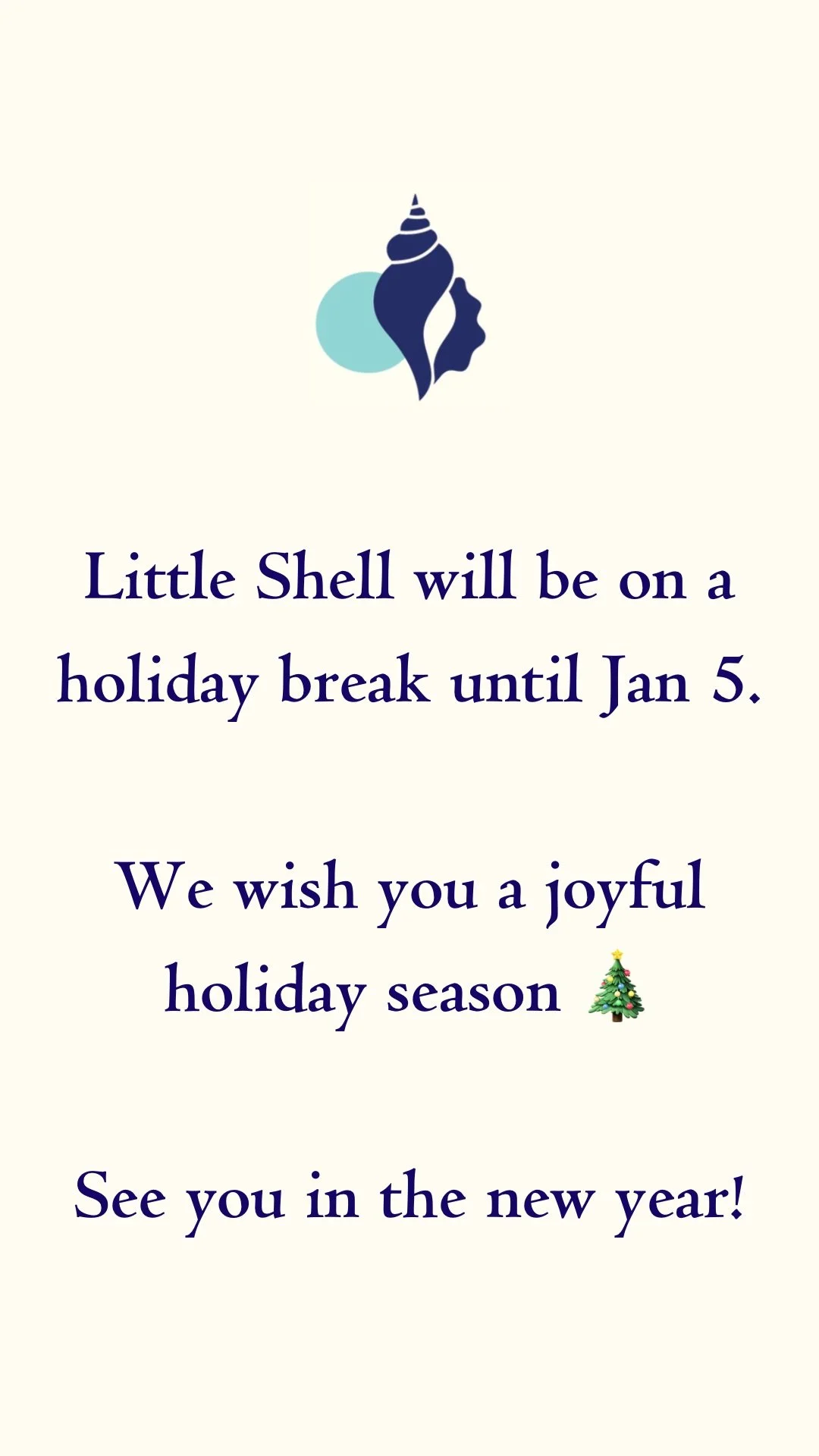 Little Shell will be on a holiday break until Jan 5.

We wish you a joyful holiday season 🎄

See you in the new year!